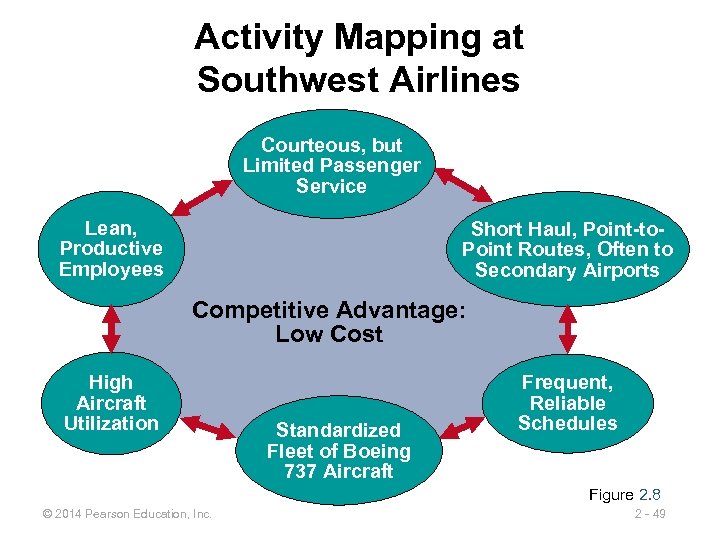 Activity Mapping at Southwest Airlines

Courteous, but Limited Passenger Service

Lean, Productive Employees

Short Haul, Point-to-Point Routes, Often to Secondary Airports

Competitive Advantage: Low Cost

High Aircraft Utilization

Frequent, Reliable Schedules

Standardized Fleet of Boeing 737 Aircraft

Figure 2.8

© 2014 Pearson Education, Inc.

2 - 49